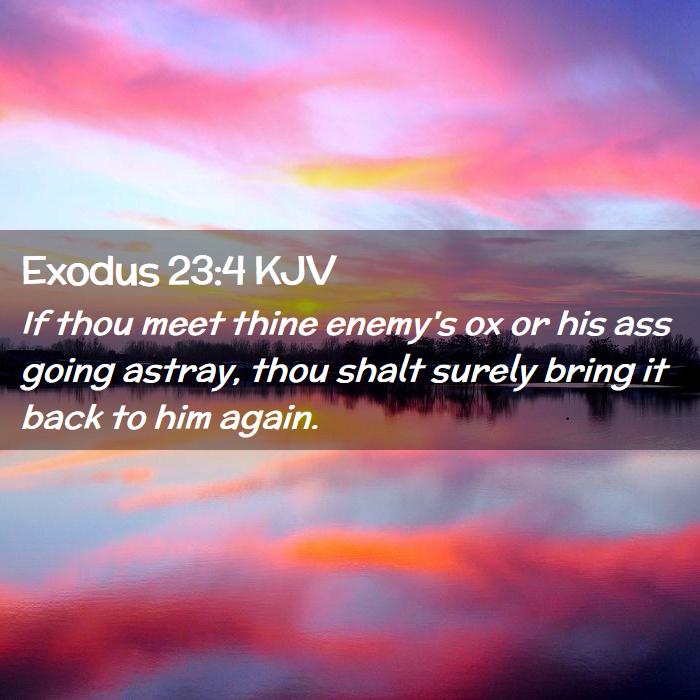 Exodus 23:4 KJV

If thou meet thine enemy's ox or his ass going astray, thou shalt surely bring it back to him again.